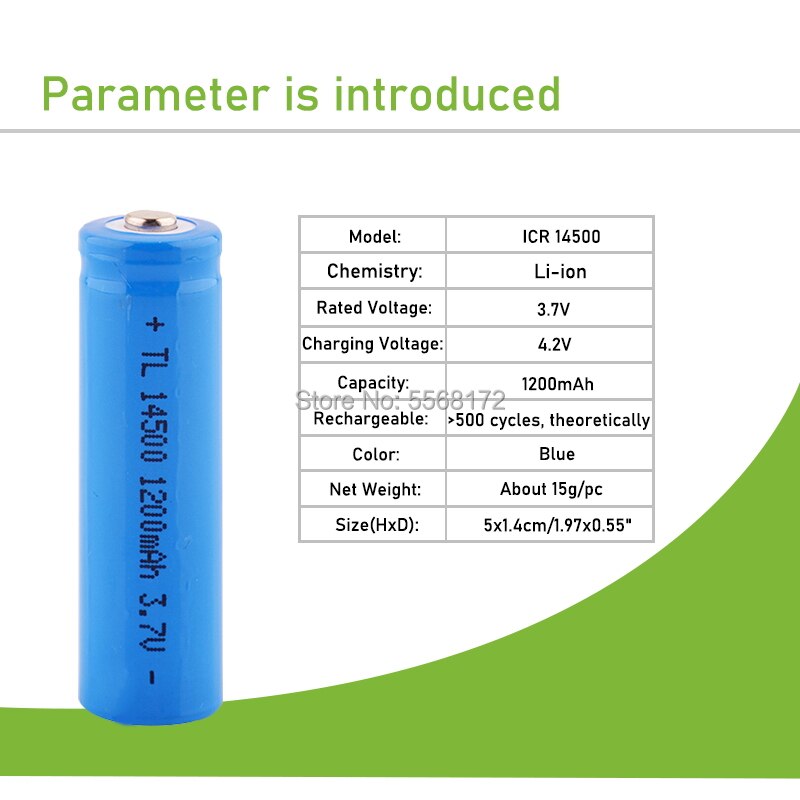 Parameter is introduced

+ TL 14500 1200mAh 3.7V -

| Model: | ICR 14500 |
|---|---|
| Chemistry: | Li-ion |
| Rated Voltage: | 3.7V |
| Charging Voltage: | 4.2V |
| Capacity: | 1200mAh |
| Rechargeable: | >500 cycles, theoretically |
| Color: | Blue |
| Net Weight: | About 15g/pc |
| Size(HxD): | 5x1.4cm/1.97x0.55" |

Store No: 5568172